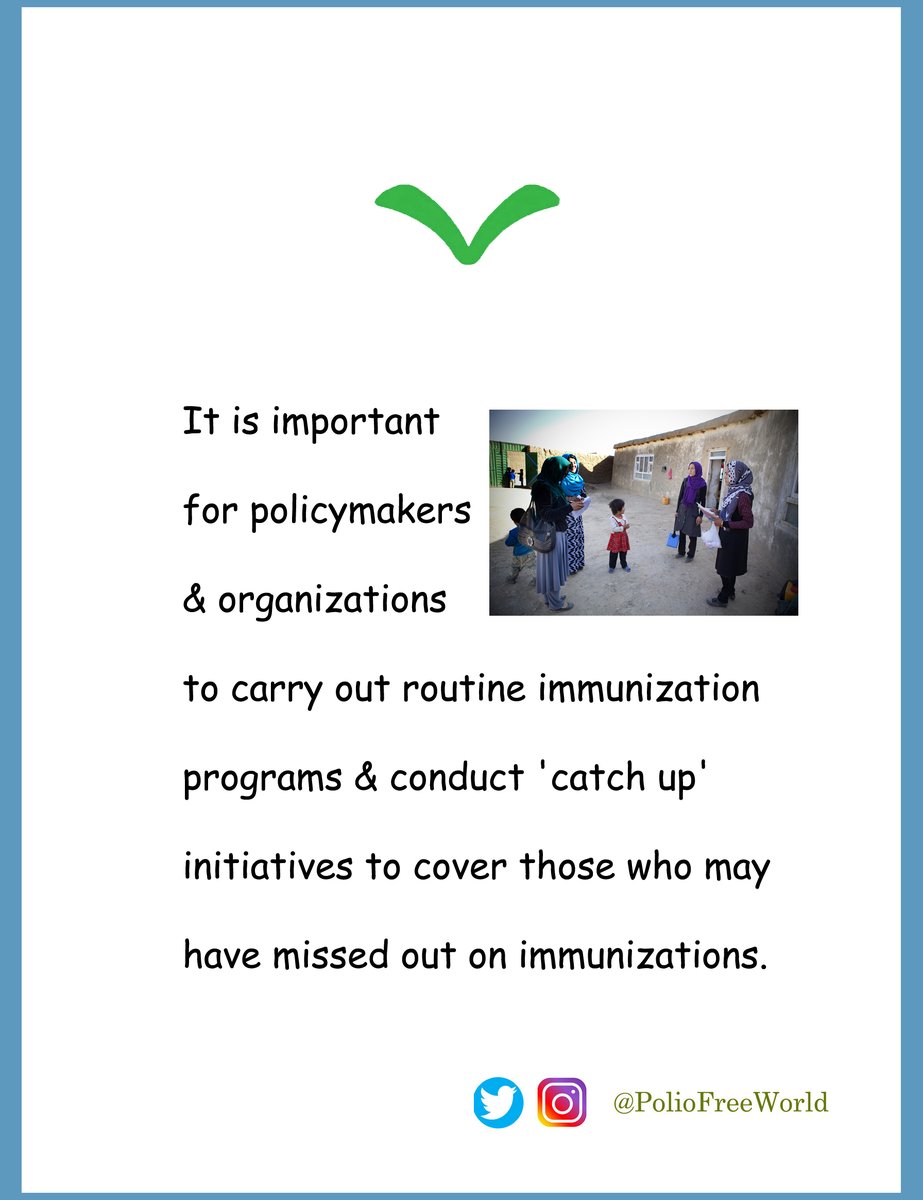 It is important for policymakers & organizations to carry out routine immunization programs & conduct 'catch up' initiatives to cover those who may have missed out on immunizations.

@PolioFreeWorld